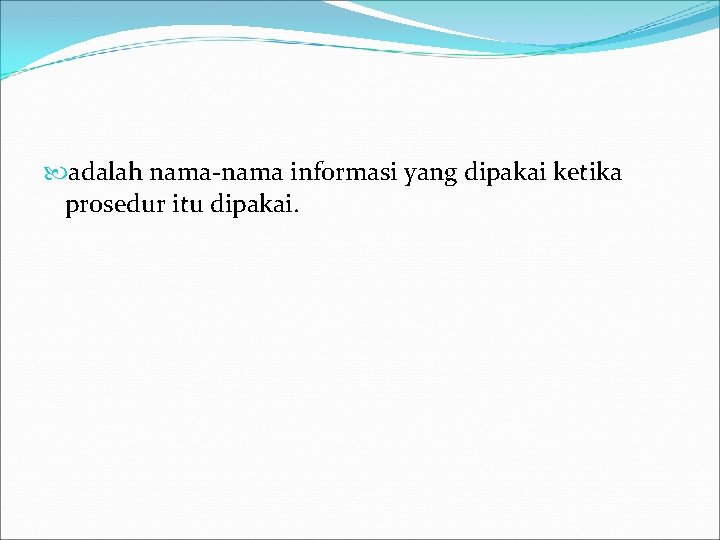 adalah nama-nama informasi yang dipakai ketika prosedur itu dipakai.